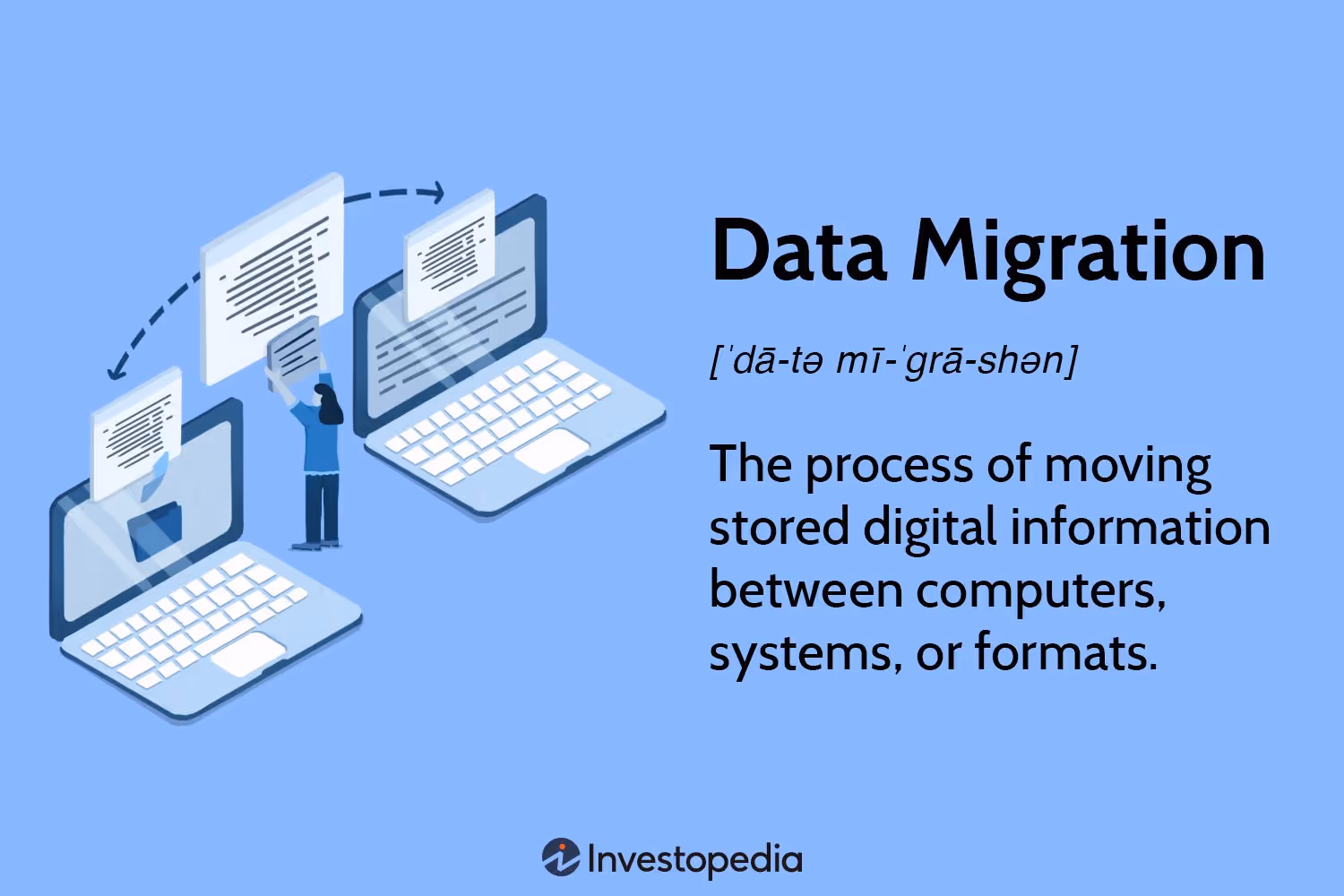 Data Migration

[ˈdā-tə mī-ˈgrā-shən]

The process of moving stored digital information between computers, systems, or formats.

Investopedia